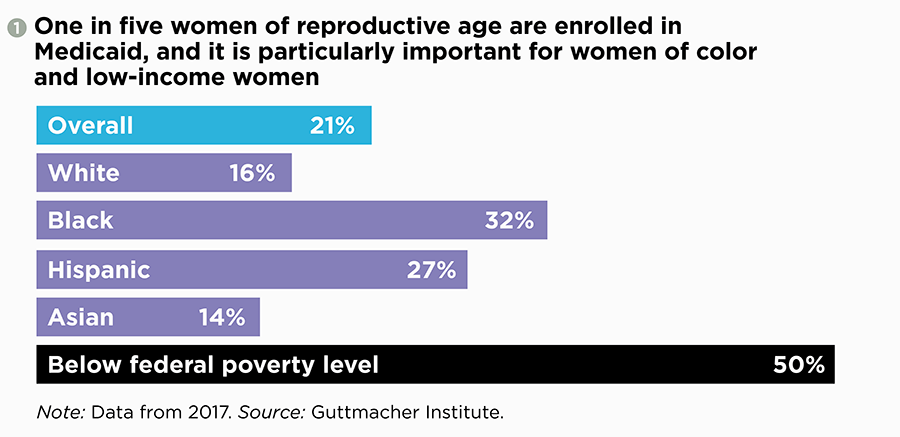 1 One in five women of reproductive age are enrolled in Medicaid, and it is particularly important for women of color and low-income women

Overall 21%

White 16%

Black 32%

Hispanic 27%

Asian 14%

Below federal poverty level 50%

Note: Data from 2017. Source: Guttmacher Institute.